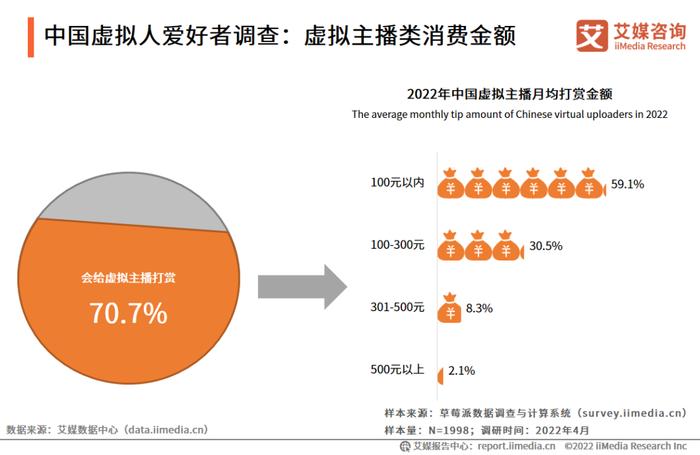 中国虚拟人爱好者调查：虚拟主播类消费金额

艾 艾媒咨询 iiMedia Research

2022年中国虚拟主播月均打赏金额
The average monthly tip amount of Chinese virtual uploaders in 2022

会给虚拟主播打赏
70.7%

100元以内 ¥ ¥ ¥ ¥ ¥ ¥ 59.1%

100-300元 ¥ ¥ ¥ 30.5%

301-500元 ¥ 8.3%

500元以上 2.1%

数据来源：艾媒数据中心（data.iimedia.cn）

样本来源：草莓派数据调查与计算系统（survey.iimedia.cn）
样本量：N=1998；调研时间：2022年4月

艾媒报告中心：report.iimedia.cn ©2022 iiMedia Research Inc